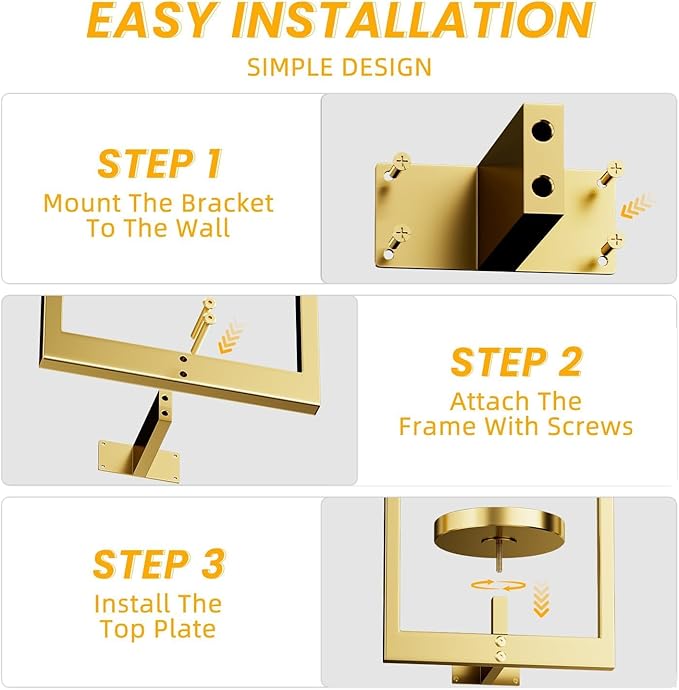 EASY INSTALLATION

SIMPLE DESIGN

STEP 1
Mount The Bracket To The Wall

STEP 2
Attach The Frame With Screws

STEP 3
Install The Top Plate